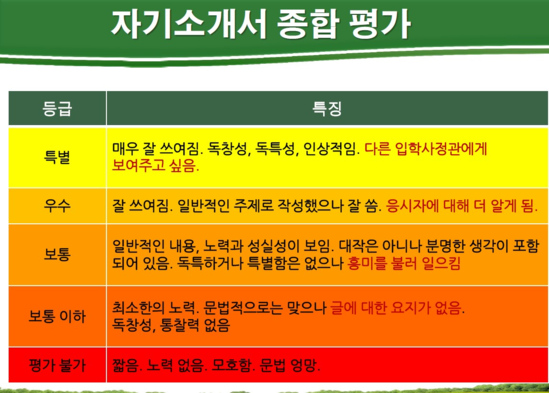 자기소개서 종합 평가

| 등급 | 특징 |
|---|---|
| 특별 | 매우 잘 쓰여짐. 독창성, 독특성, 인상적임. 다른 입학사정관에게 보여주고 싶음. |
| 우수 | 잘 쓰여짐. 일반적인 주제로 작성했으나 잘 씀. 응시자에 대해 더 알게 됨. |
| 보통 | 일반적인 내용, 노력과 성실성이 보임. 대작은 아니나 분명한 생각이 포함되어 있음. 독특하거나 특별함은 없으나 흥미를 불러 일으킴 |
| 보통 이하 | 최소한의 노력. 문법적으로는 맞으나 글에 대한 요지가 없음. 독창성, 통찰력 없음 |
| 평가 불가 | 짧음. 노력 없음. 모호함. 문법 엉망. |